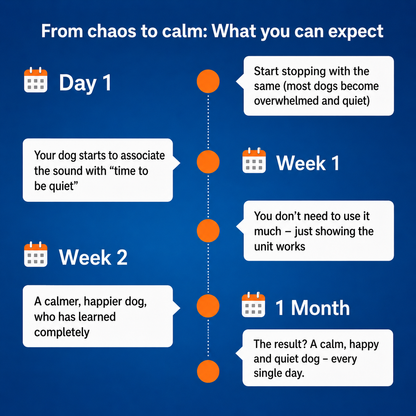 From chaos to calm: What you can expect

Day 1

Start stopping with the same (most dogs become overwhelmed and quiet)

Your dog starts to associate the sound with “time to be quiet”

Week 1

You don’t need to use it much – just showing the unit works

Week 2

A calmer, happier dog, who has learned completely

1 Month

The result? A calm, happy and quiet dog – every single day.